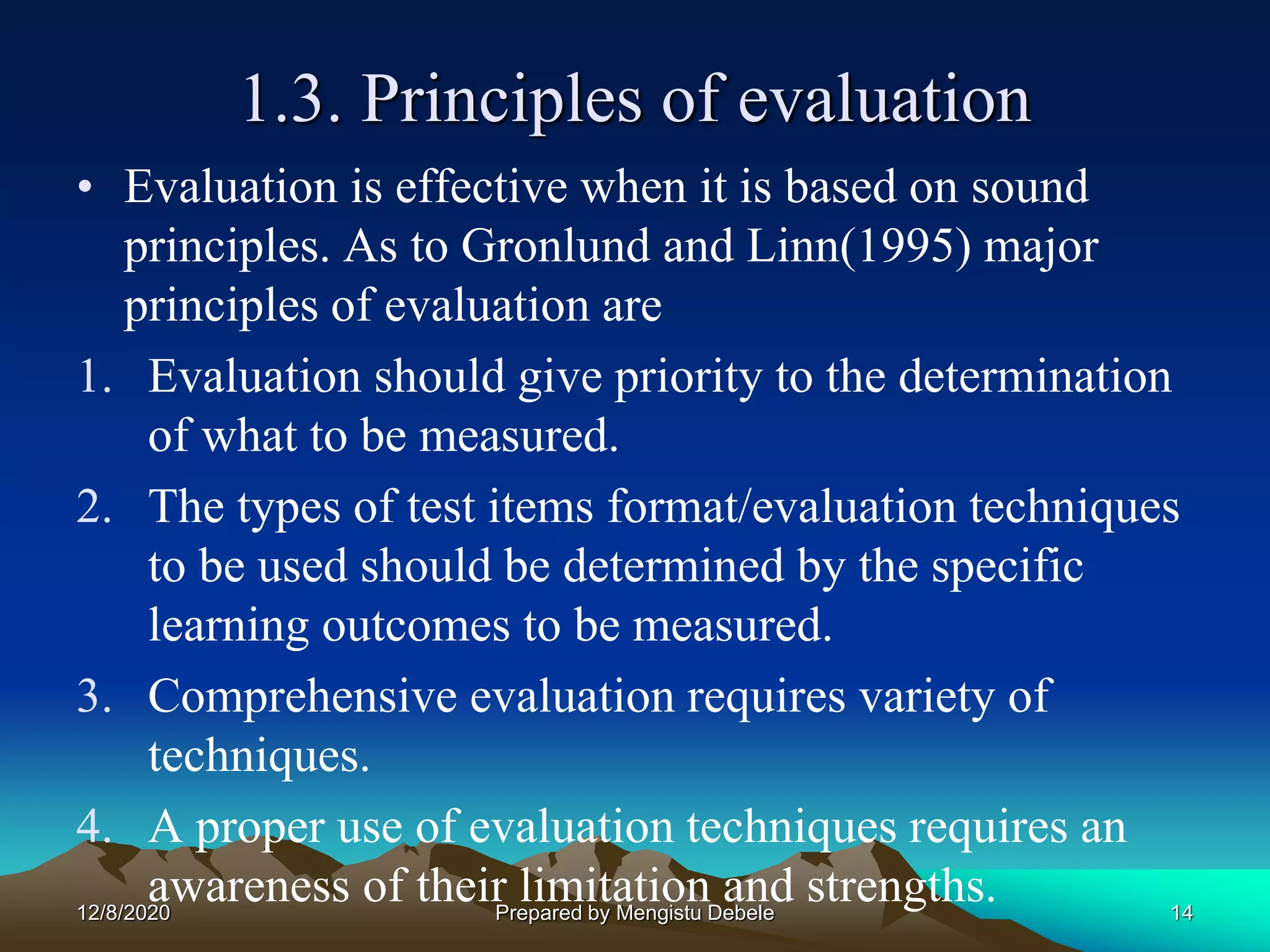 1.3. Principles of evaluation

• Evaluation is effective when it is based on sound principles. As to Gronlund and Linn(1995) major principles of evaluation are

1. Evaluation should give priority to the determination of what to be measured.
2. The types of test items format/evaluation techniques to be used should be determined by the specific learning outcomes to be measured.
3. Comprehensive evaluation requires variety of techniques.
4. A proper use of evaluation techniques requires an awareness of their limitation and strengths.

12/8/2020 Prepared by Mengistu Debele 14